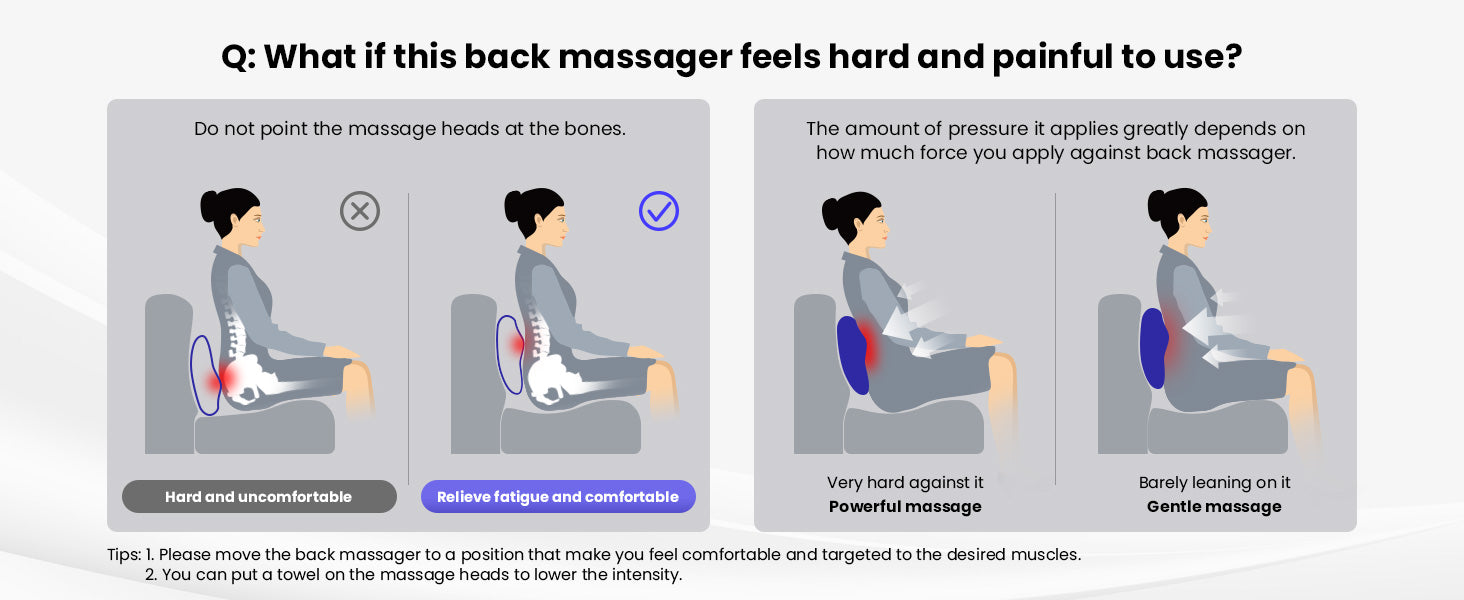 Q: What if this back massager feels hard and painful to use?

Do not point the massage heads at the bones.

Hard and uncomfortable

Relieve fatigue and comfortable

The amount of pressure it applies greatly depends on how much force you apply against back massager.

Very hard against it
Powerful massage

Barely leaning on it
Gentle massage

Tips: 1. Please move the back massager to a position that make you feel comfortable and targeted to the desired muscles.
2. You can put a towel on the massage heads to lower the intensity.